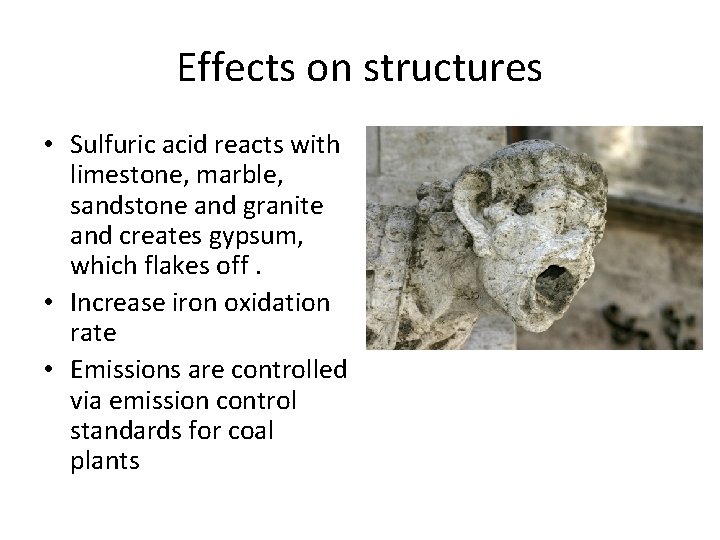 Effects on structures

• Sulfuric acid reacts with limestone, marble, sandstone and granite and creates gypsum, which flakes off .

• Increase iron oxidation rate

• Emissions are controlled via emission control standards for coal plants